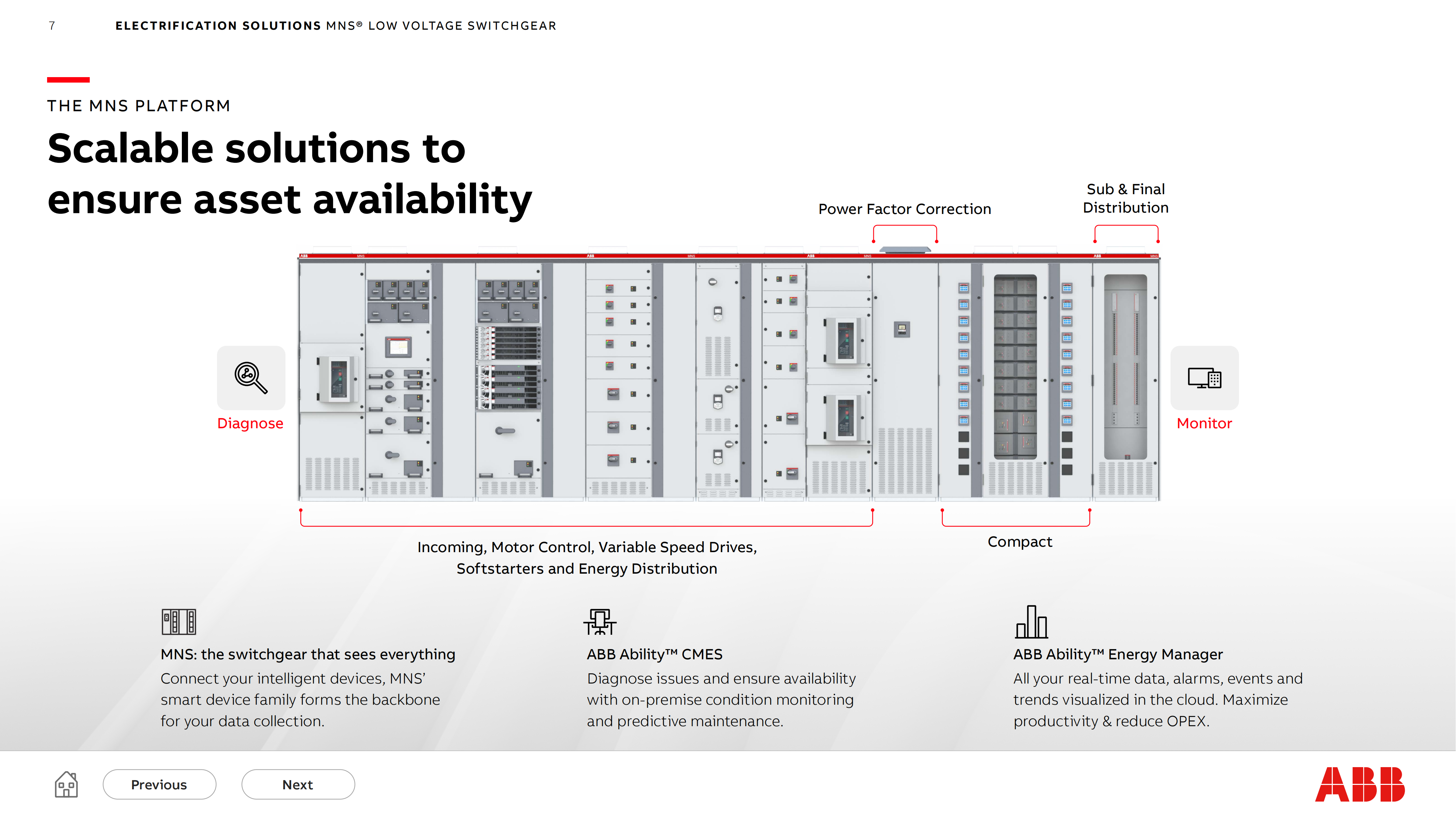 7 ELECTRIFICATION SOLUTIONS MNS® LOW VOLTAGE SWITCHGEAR

THE MNS PLATFORM

Scalable solutions to ensure asset availability

Power Factor Correction

Sub & Final Distribution

Diagnose

Monitor

Incoming, Motor Control, Variable Speed Drives, Softstarters and Energy Distribution

Compact

MNS: the switchgear that sees everything
Connect your intelligent devices, MNS' smart device family forms the backbone for your data collection.

ABB Ability™ CMES
Diagnose issues and ensure availability with on-premise condition monitoring and predictive maintenance.

ABB Ability™ Energy Manager
All your real-time data, alarms, events and trends visualized in the cloud. Maximize productivity & reduce OPEX.

Previous

Next

ABB